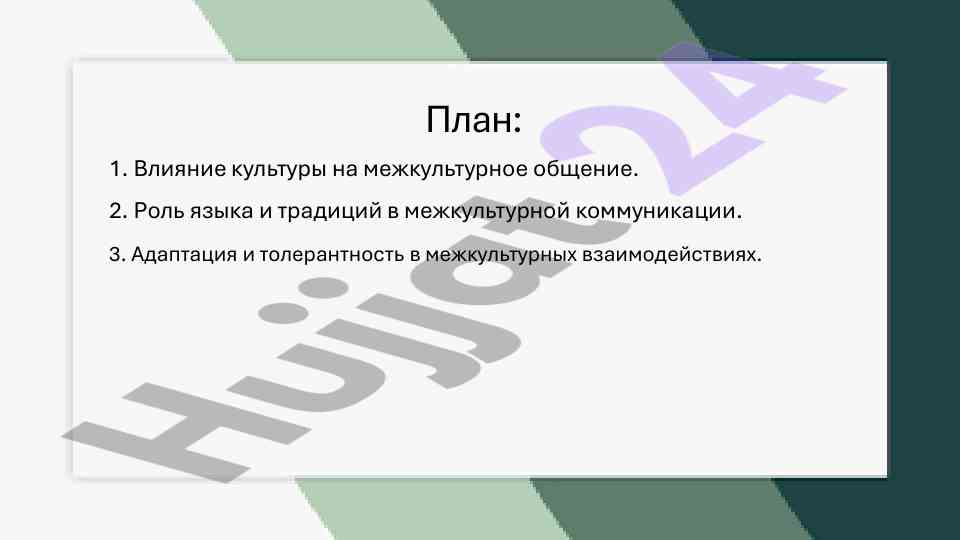 План:

1. Влияние культуры на межкультурное общение.

2. Роль языка и традиций в межкультурной коммуникации.

3. Адаптация и толерантность в межкультурных взаимодействиях.

Hujjat24